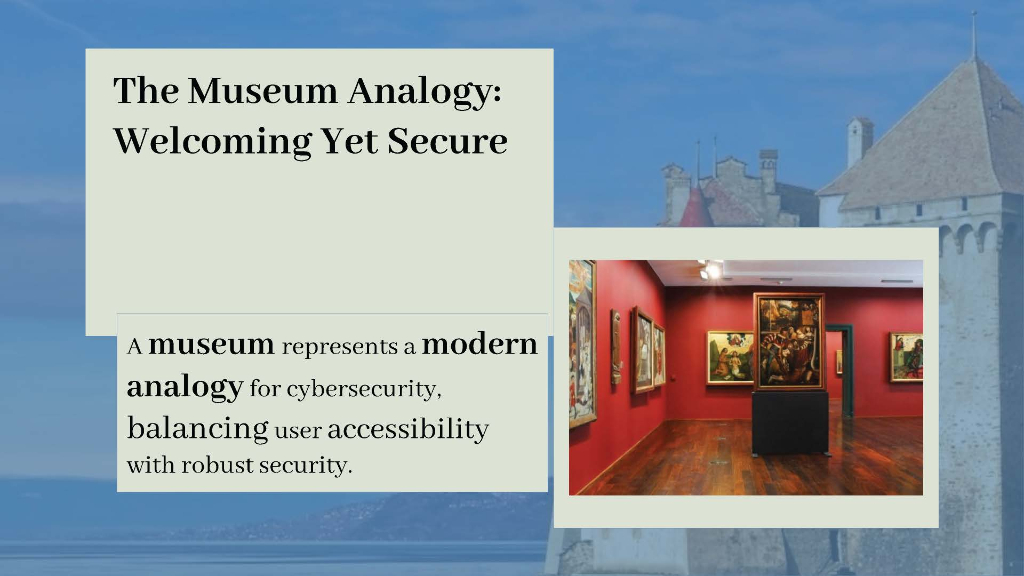 The Museum Analogy: Welcoming Yet Secure

A museum represents a modern analogy for cybersecurity, balancing user accessibility with robust security.